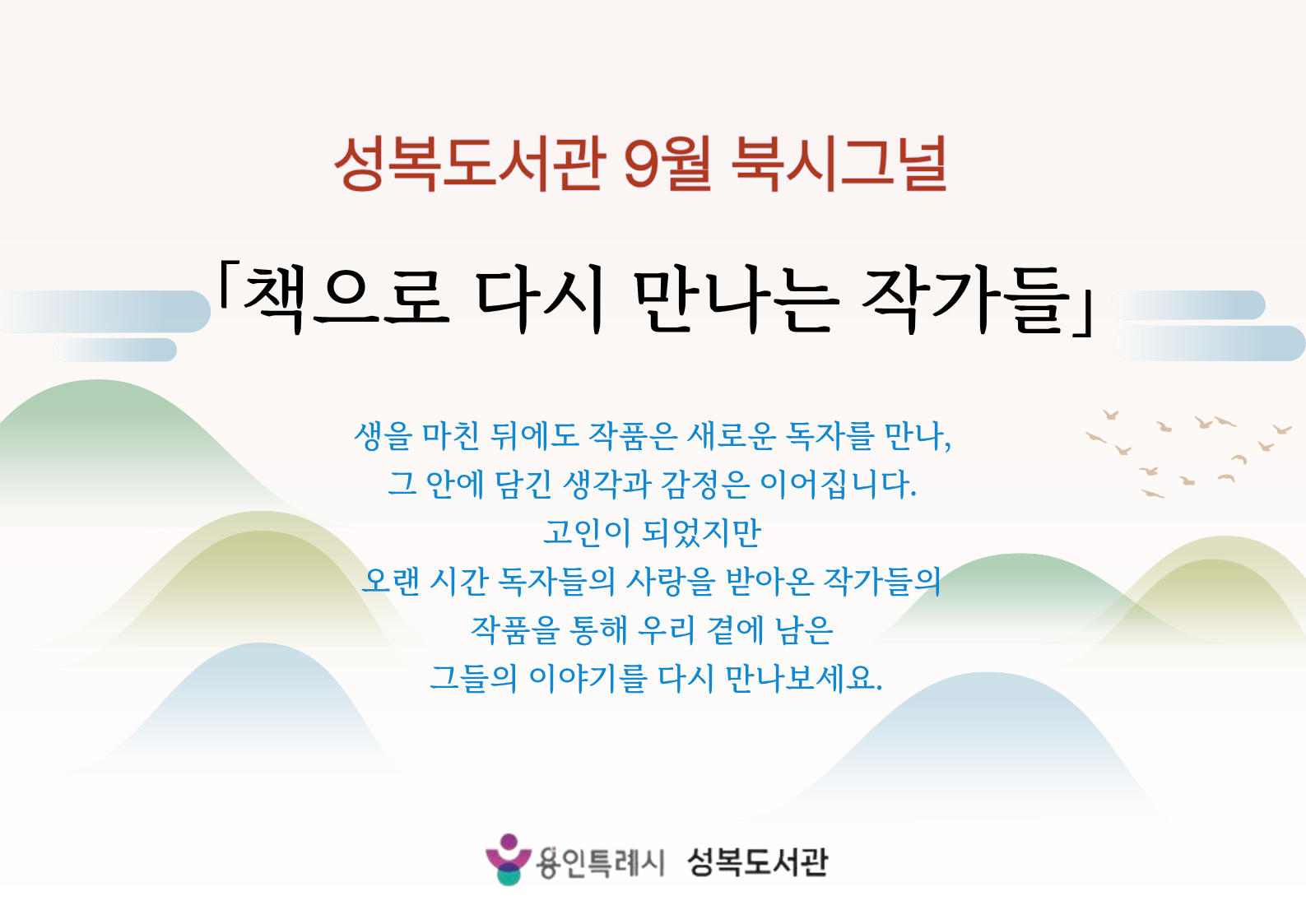 성복도서관 9월 북시그널

「책으로 다시 만나는 작가들」

생을 마친 뒤에도 작품은 새로운 독자를 만나,
그 안에 담긴 생각과 감정은 이어집니다.
고인이 되었지만
오랜 시간 독자들의 사랑을 받아온 작가들의
작품을 통해 우리 곁에 남은
그들의 이야기를 다시 만나보세요.

용인특례시 성복도서관